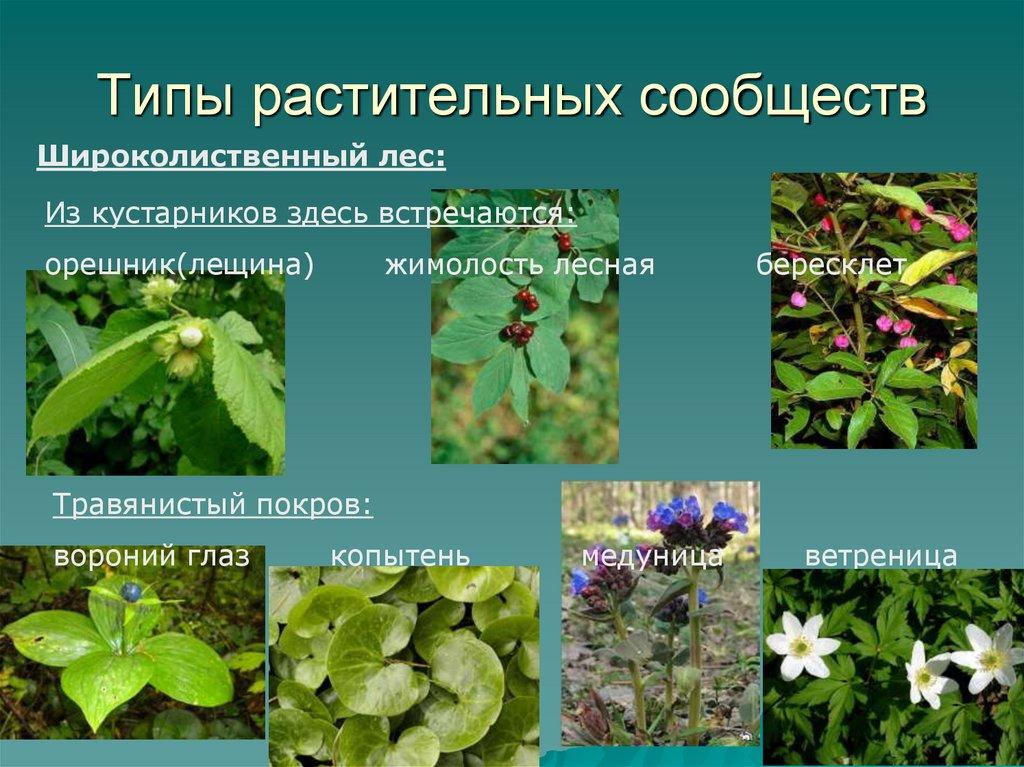 Типы растительных сообществ

Широколиственный лес:

Из кустарников здесь встречаются:

орешник(лещина) жимолость лесная бересклет

Травянистый покров:

вороний глаз копытень медуница ветреница